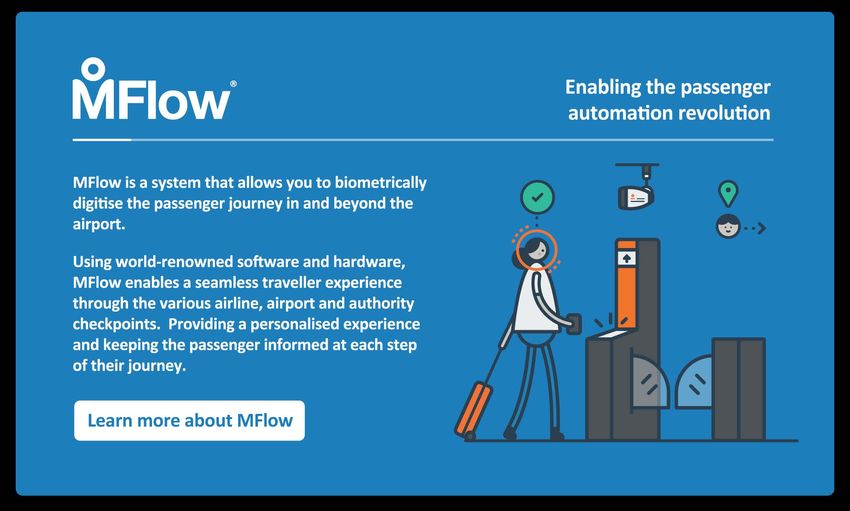 MFlow®

Enabling the passenger automation revolution

MFlow is a system that allows you to biometrically digitise the passenger journey in and beyond the airport.

Using world-renowned software and hardware, MFlow enables a seamless traveller experience through the various airline, airport and authority checkpoints. Providing a personalised experience and keeping the passenger informed at each step of their journey.

Learn more about MFlow